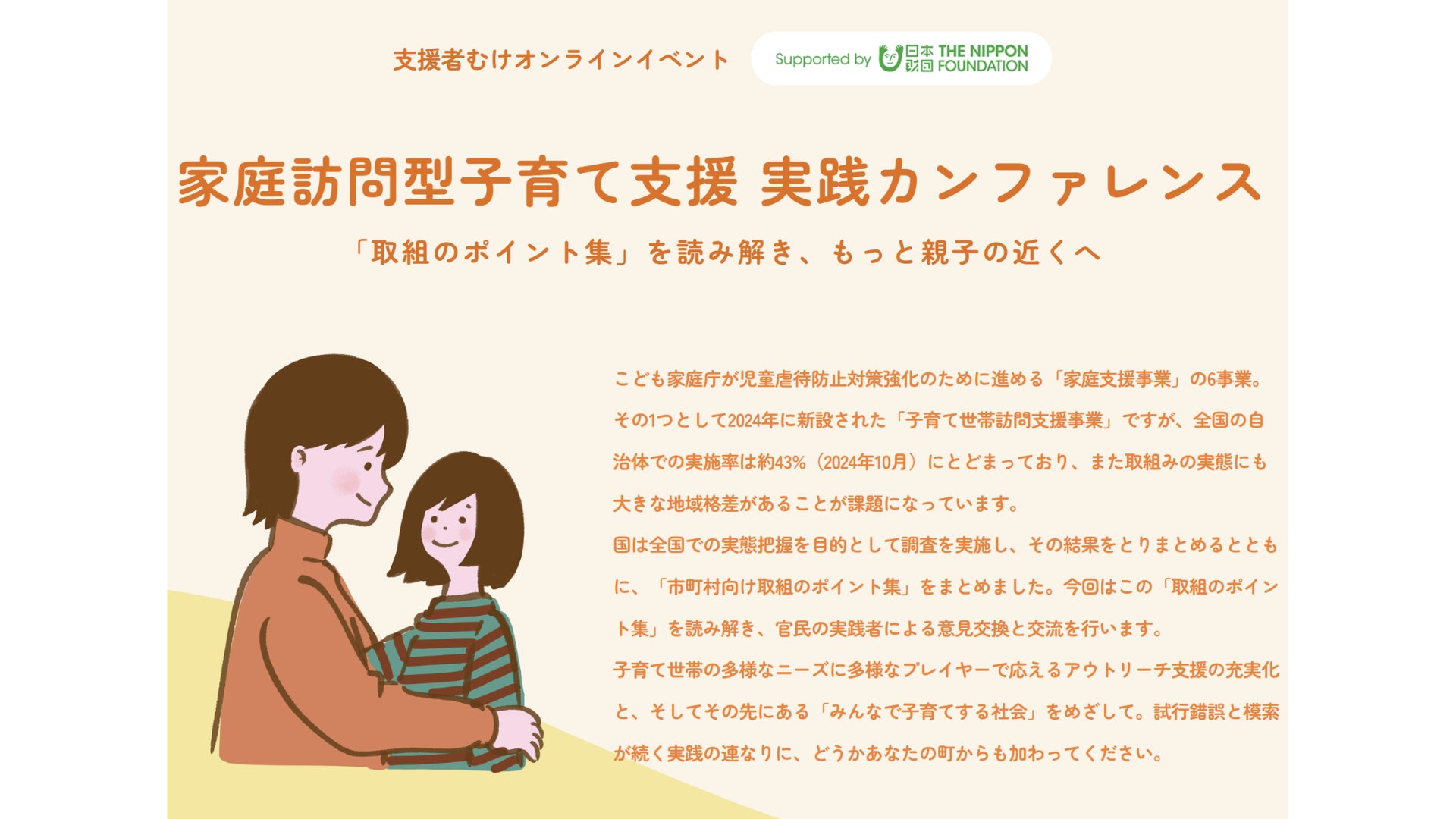 支援者むけオンラインイベント

Supported by 日本財団 THE NIPPON FOUNDATION

家庭訪問型子育て支援 実践カンファレンス

「取組のポイント集」を読み解き、もっと親子の近くへ

こども家庭庁が児童虐待防止対策強化のために進める「家庭支援事業」の6事業。その1つとして2024年に新設された「子育て世帯訪問支援事業」ですが、全国の自治体での実施率は約43%（2024年10月）にとどまっており、また取組みの実態にも大きな地域格差があることが課題になっています。

国は全国での実態把握を目的として調査を実施し、その結果をとりまとめるとともに、「市町村向け取組のポイント集」をまとめました。今回はこの「取組のポイント集」を読み解き、官民の実践者による意見交換と交流を行います。

子育て世帯の多様なニーズに多様なプレイヤーで応えるアウトリーチ支援の充実化と、そしてその先にある「みんなで子育てする社会」をめざして。試行錯誤と模索が続く実践の連なりに、どうかあなたの町からも加わってください。